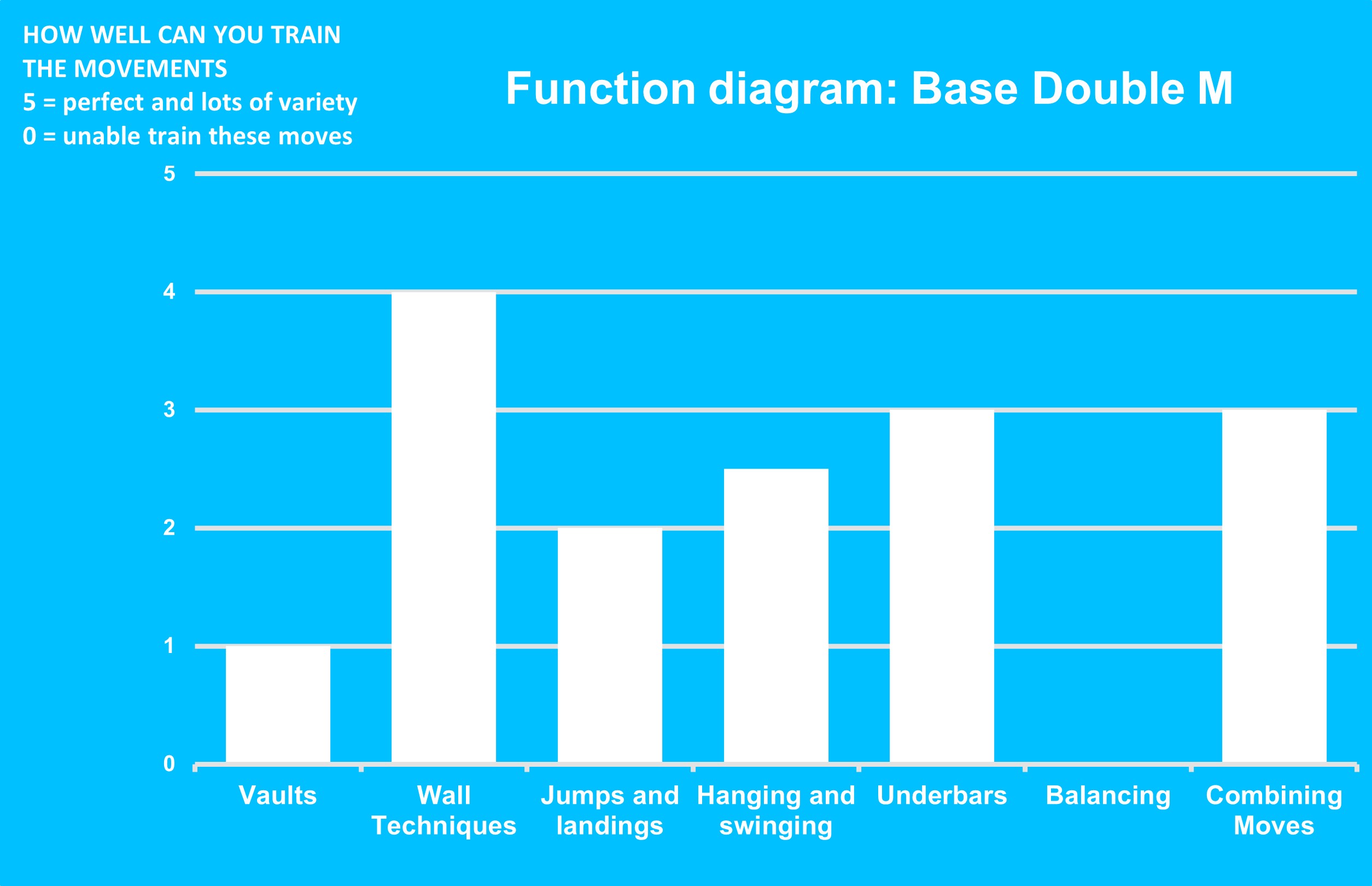 HOW WELL CAN YOU TRAIN THE MOVEMENTS
5 = perfect and lots of variety
0 = unable train these moves

Function diagram: Base Double M

5
4
3
2
1
0

Vaults
Wall Techniques
Jumps and landings
Hanging and swinging
Underbars
Balancing
Combining Moves